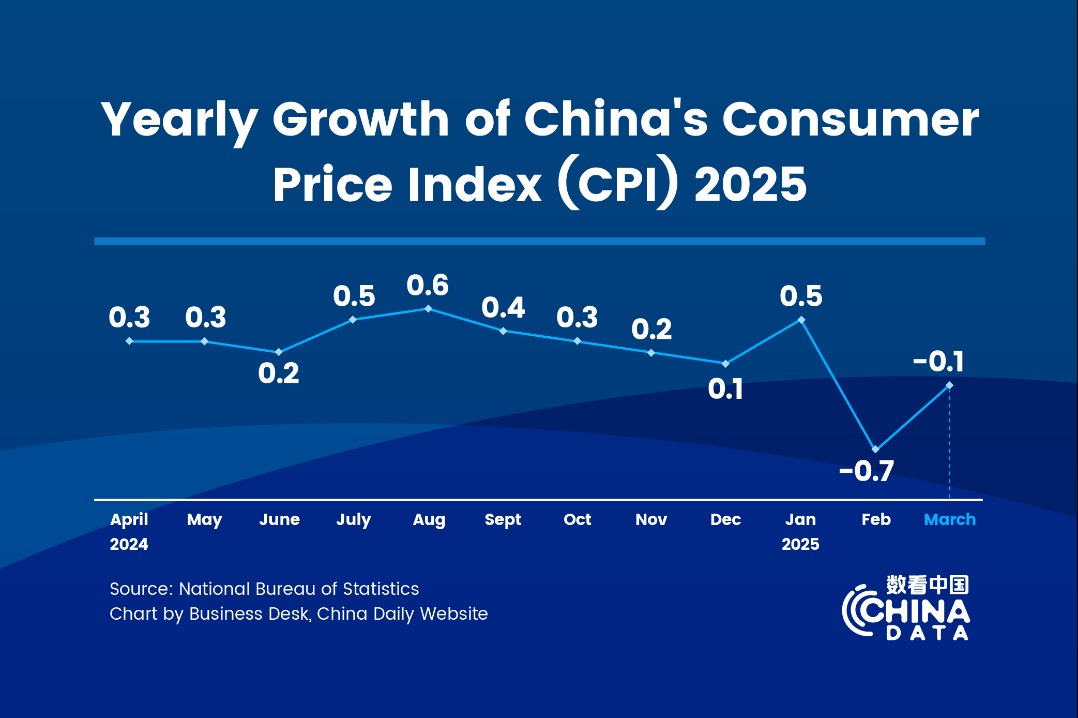 Yearly Growth of China's Consumer Price Index (CPI) 2025

0.3
0.3
0.2
0.5
0.6
0.4
0.3
0.2
0.1
0.5
-0.7
-0.1

April 2024
May
June
July
Aug
Sept
Oct
Nov
Dec
Jan 2025
Feb
March

Source: National Bureau of Statistics
Chart by Business Desk, China Daily Website

数看中国
CHINA DATA